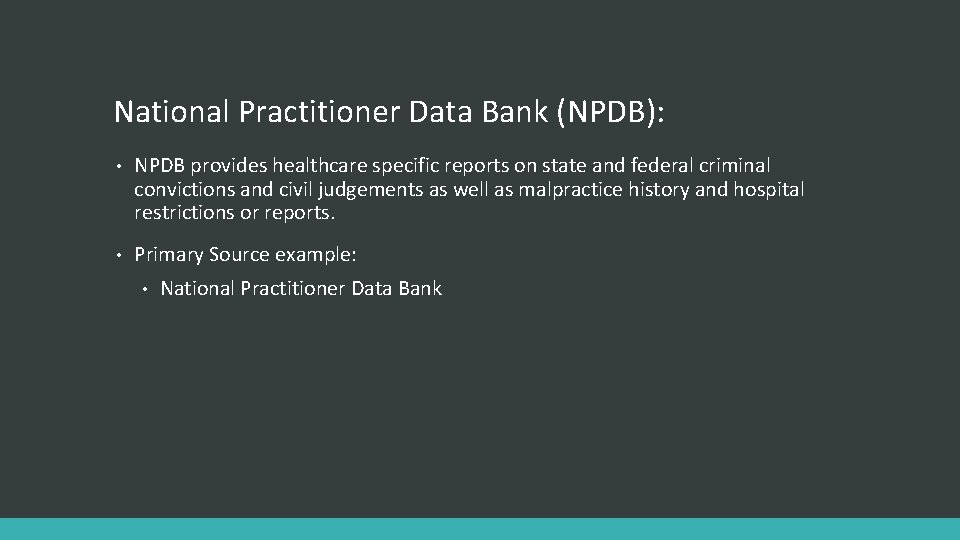 National Practitioner Data Bank (NPDB):

• NPDB provides healthcare specific reports on state and federal criminal convictions and civil judgements as well as malpractice history and hospital restrictions or reports.

• Primary Source example:

• National Practitioner Data Bank